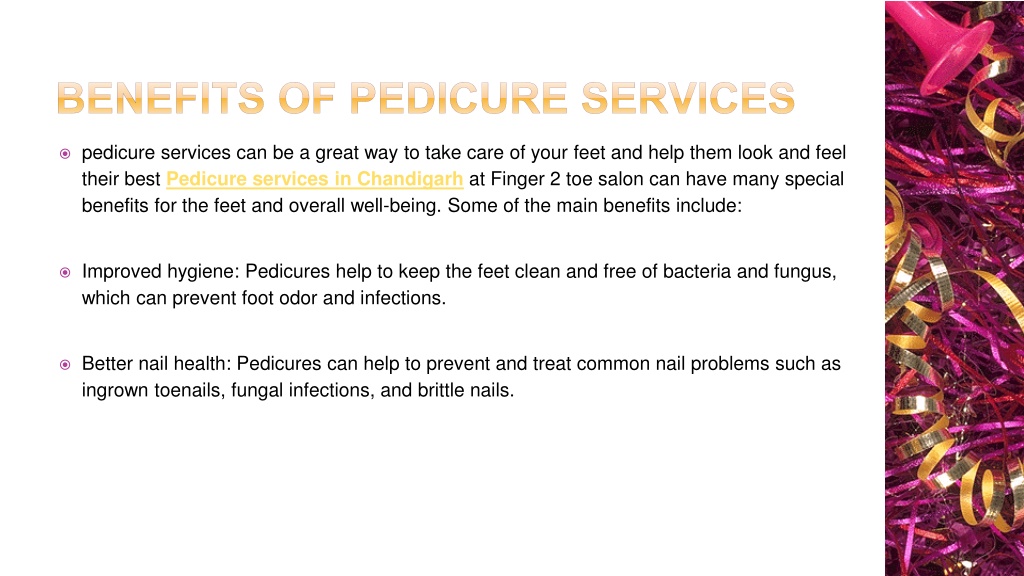 BENEFITS OF PEDICURE SERVICES

pedicure services can be a great way to take care of your feet and help them look and feel their best Pedicure services in Chandigarh at Finger 2 toe salon can have many special benefits for the feet and overall well-being. Some of the main benefits include:

Improved hygiene: Pedicures help to keep the feet clean and free of bacteria and fungus, which can prevent foot odor and infections.

Better nail health: Pedicures can help to prevent and treat common nail problems such as ingrown toenails, fungal infections, and brittle nails.